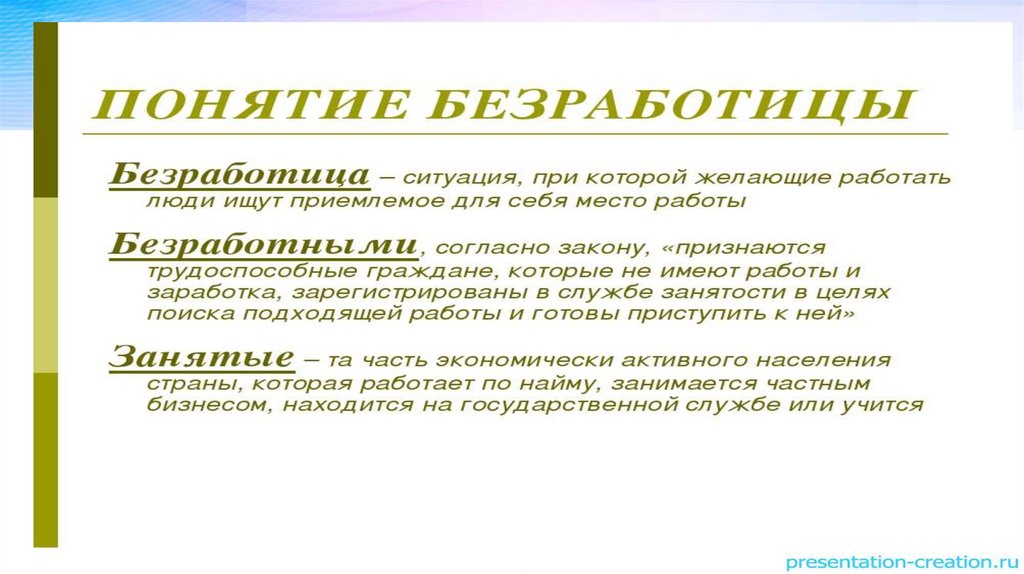 ПОНЯТИЕ БЕЗРАБОТИЦЫ

Безработица – ситуация, при которой желающие работать люди ищут приемлемое для себя место работы

Безработными, согласно закону, «признаются трудоспособные граждане, которые не имеют работы и заработка, зарегистрированы в службе занятости в целях поиска подходящей работы и готовы приступить к ней»

Занятые – та часть экономически активного населения страны, которая работает по найму, занимается частным бизнесом, находится на государственной службе или учится

presentation-creation.ru